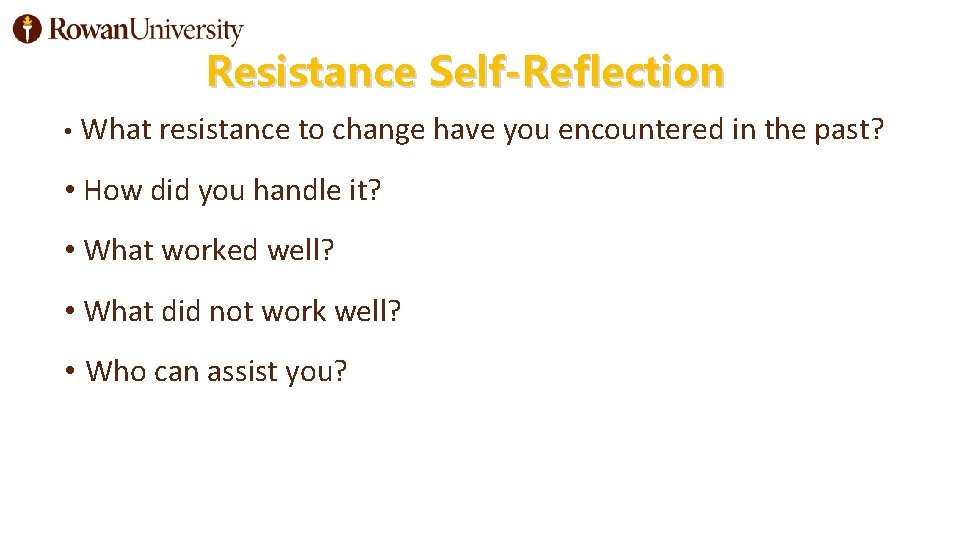 RowanUniversity

Resistance Self-Reflection

• What resistance to change have you encountered in the past?

• How did you handle it?

• What worked well?

• What did not work well?

• Who can assist you?